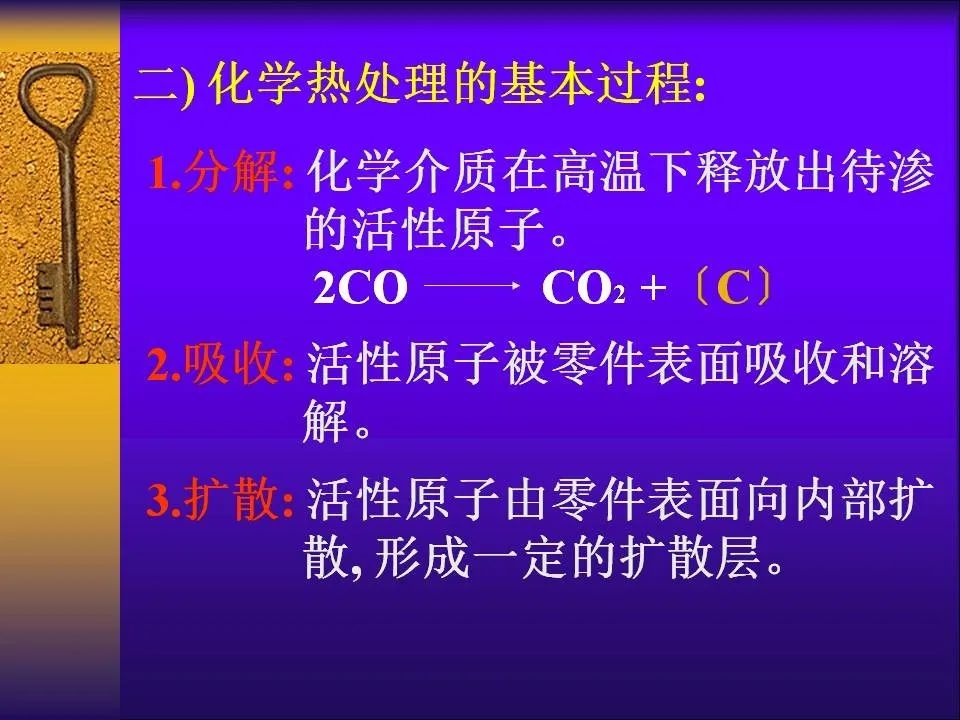 二) 化学热处理的基本过程:

1.分解: 化学介质在高温下释放出待渗的活性原子。

$2CO \longrightarrow CO_2 + 〔C〕$

2.吸收: 活性原子被零件表面吸收和溶解。

3.扩散: 活性原子由零件表面向内部扩散, 形成一定的扩散层。